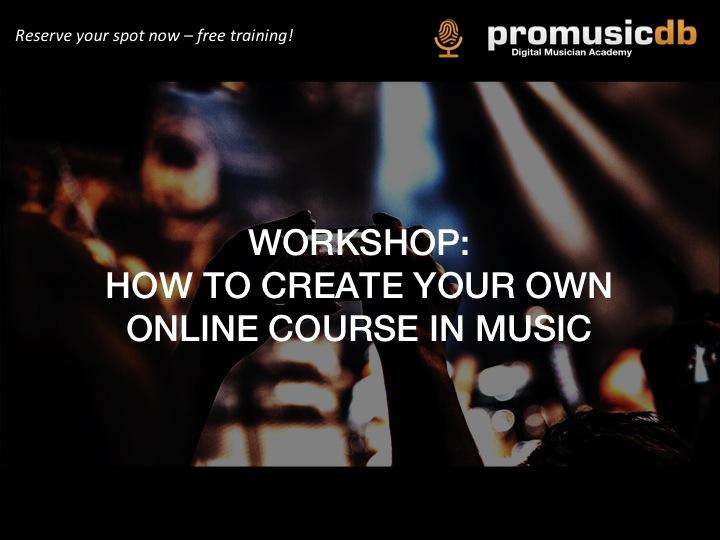 Reserve your spot now – free training!

promusicdb
Digital Musician Academy

WORKSHOP:
HOW TO CREATE YOUR OWN ONLINE COURSE IN MUSIC